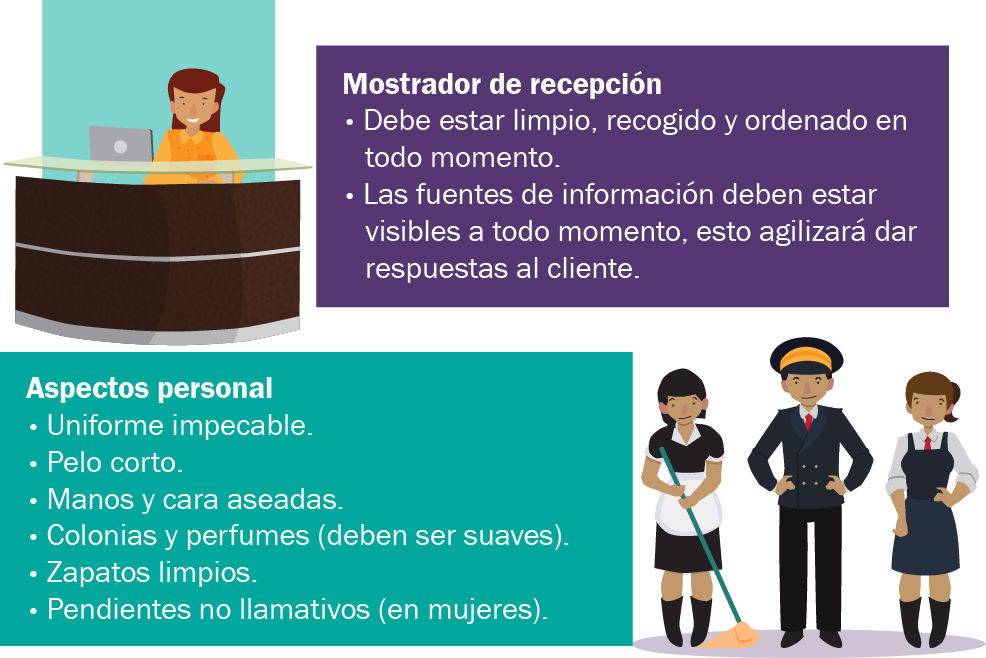 Mostrador de recepción
• Debe estar limpio, recogido y ordenado en todo momento.
• Las fuentes de información deben estar visibles a todo momento, esto agilizará dar respuestas al cliente.

Aspectos personal
• Uniforme impecable.
• Pelo corto.
• Manos y cara aseadas.
• Colonias y perfumes (deben ser suaves).
• Zapatos limpios.
• Pendientes no llamativos (en mujeres).